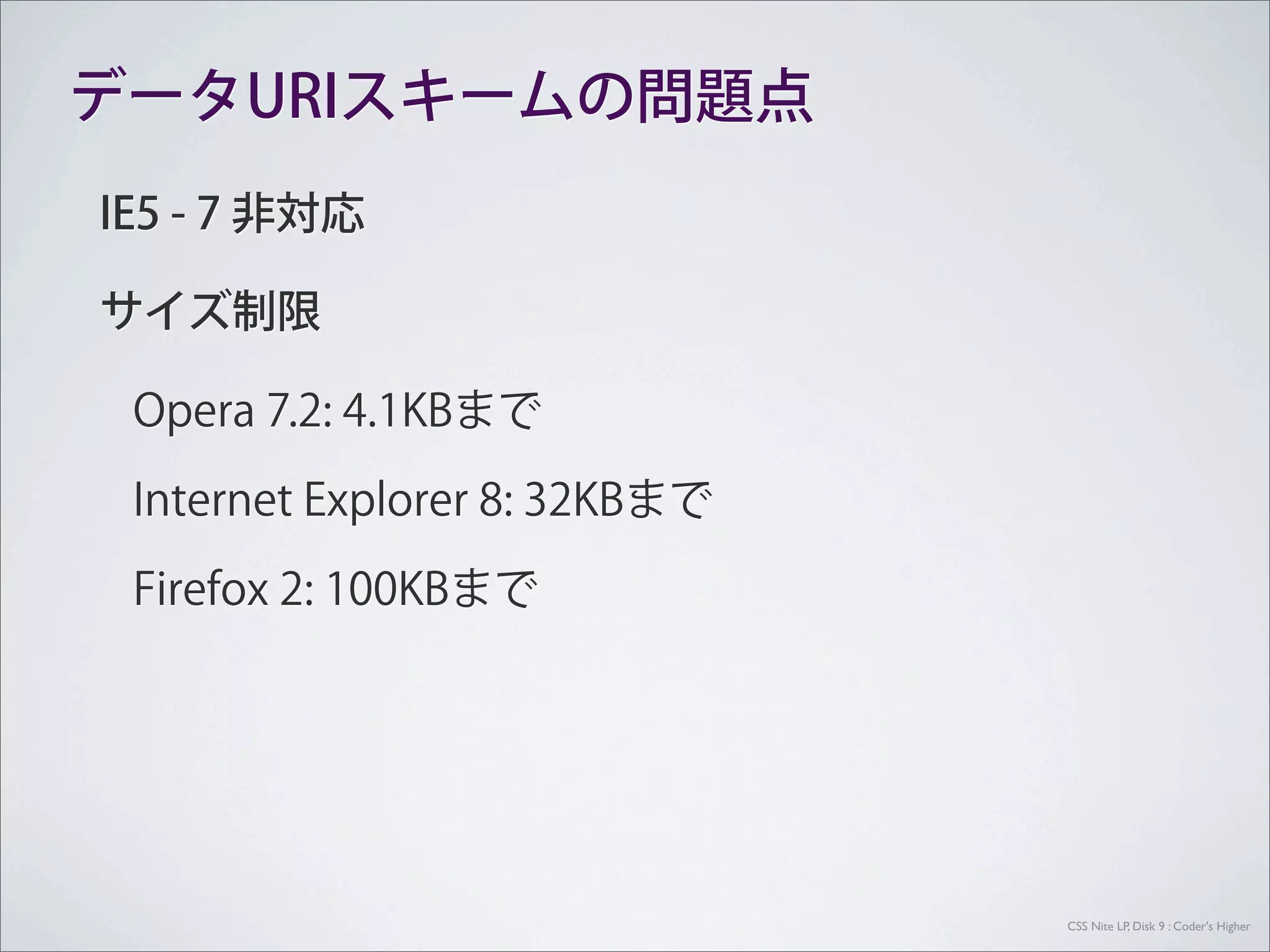 データURIスキームの問題点

IE5 - 7 非対応

サイズ制限

Opera 7.2: 4.1KBまで

Internet Explorer 8: 32KBまで

Firefox 2: 100KBまで

CSS Nite LP, Disk 9 : Coder's Higher